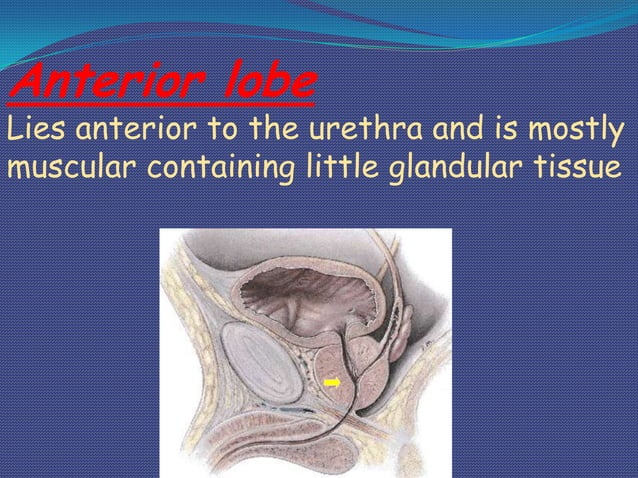 Anterior lobe

Lies anterior to the urethra and is mostly muscular containing little glandular tissue